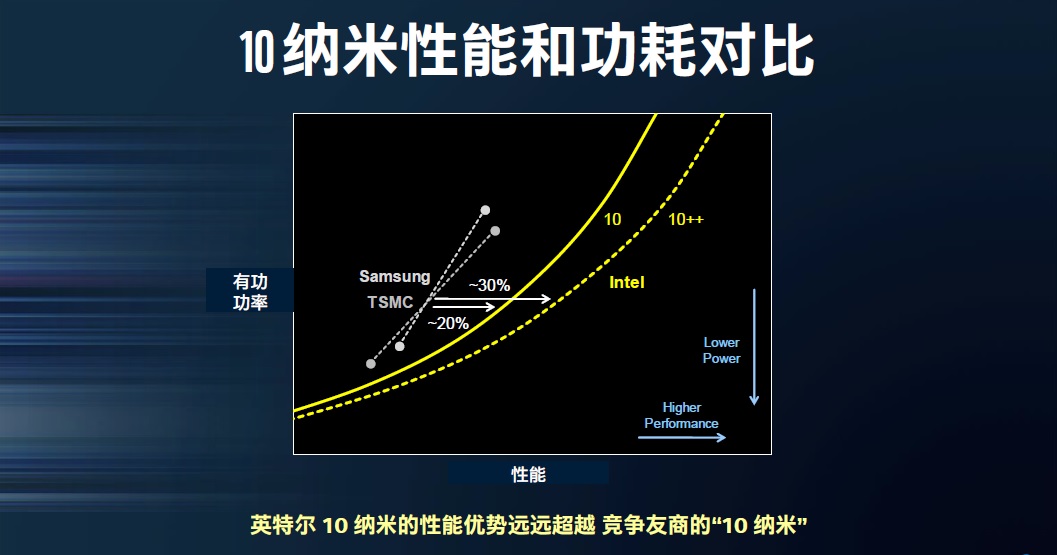 10 纳米性能和功耗对比

有功功率

Samsung
TSMC
~30%
~20%
10
10++
Intel
Lower Power
Higher Performance

性能

英特尔 10 纳米的性能优势远远超越 竞争友商的“10 纳米”